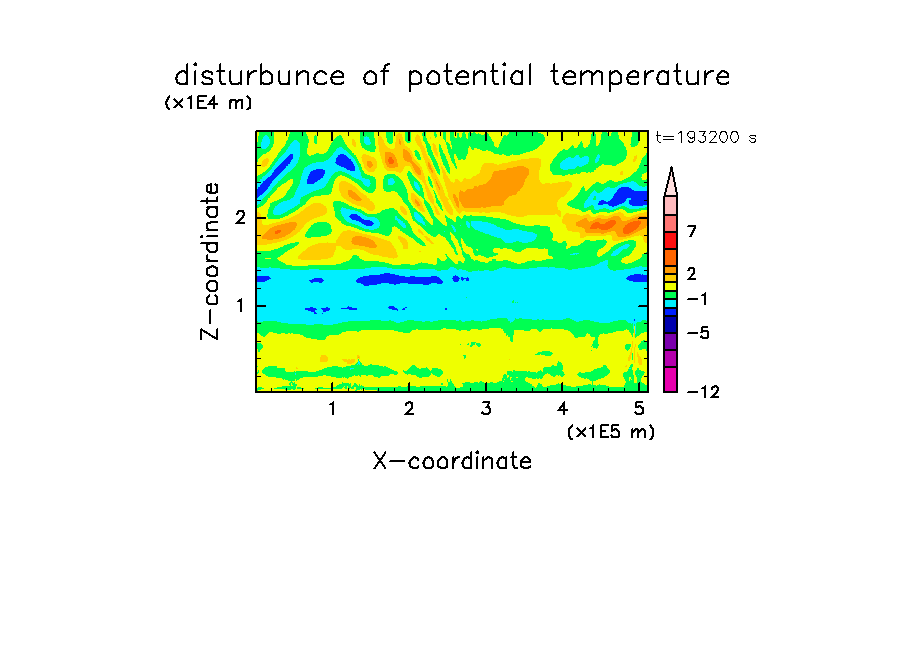 disturbunce of potential temperature
(x1E4 m)
t=193200 s
Z-coordinate
2
1
7
2
−1
−5
−12
1 2 3 4 5
(x1E5 m)
X-coordinate